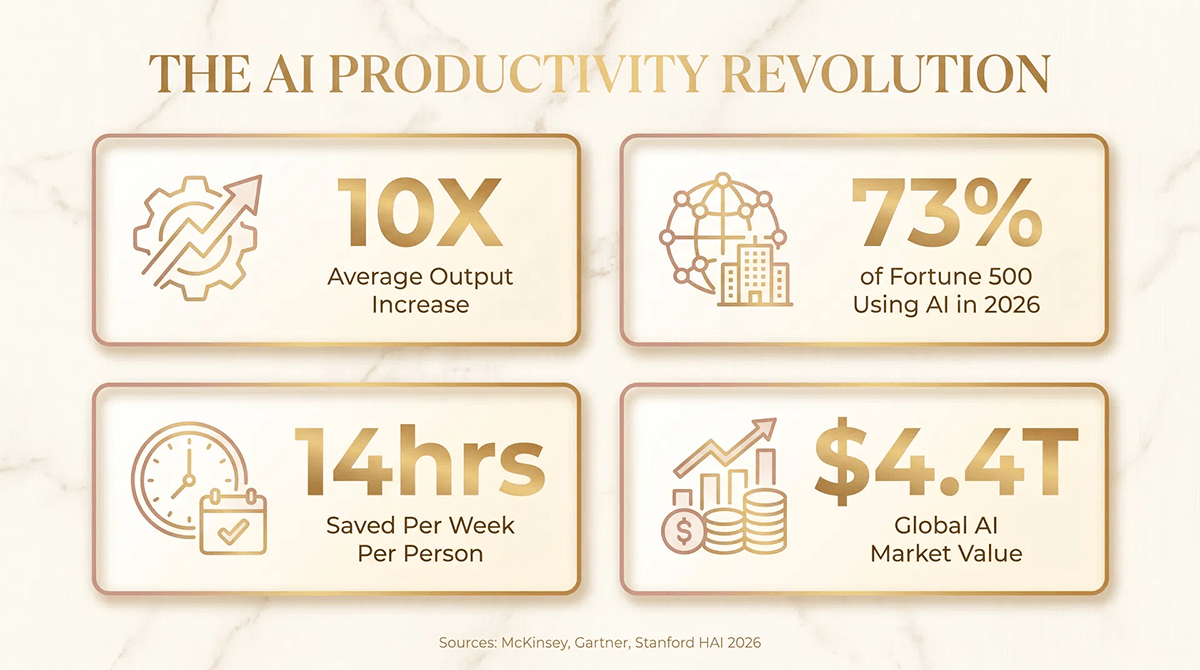 THE AI PRODUCTIVITY REVOLUTION

10X
Average Output Increase

73%
of Fortune 500 Using AI in 2026

14hrs
Saved Per Week Per Person

$4.4T
Global AI Market Value

Sources: McKinsey, Gartner, Stanford HAI 2026